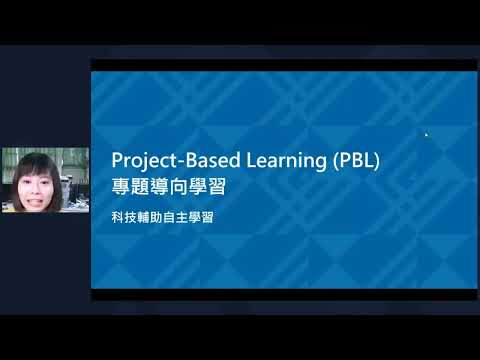 Project-Based Learning (PBL)
專題導向學習

科技輔助自主學習